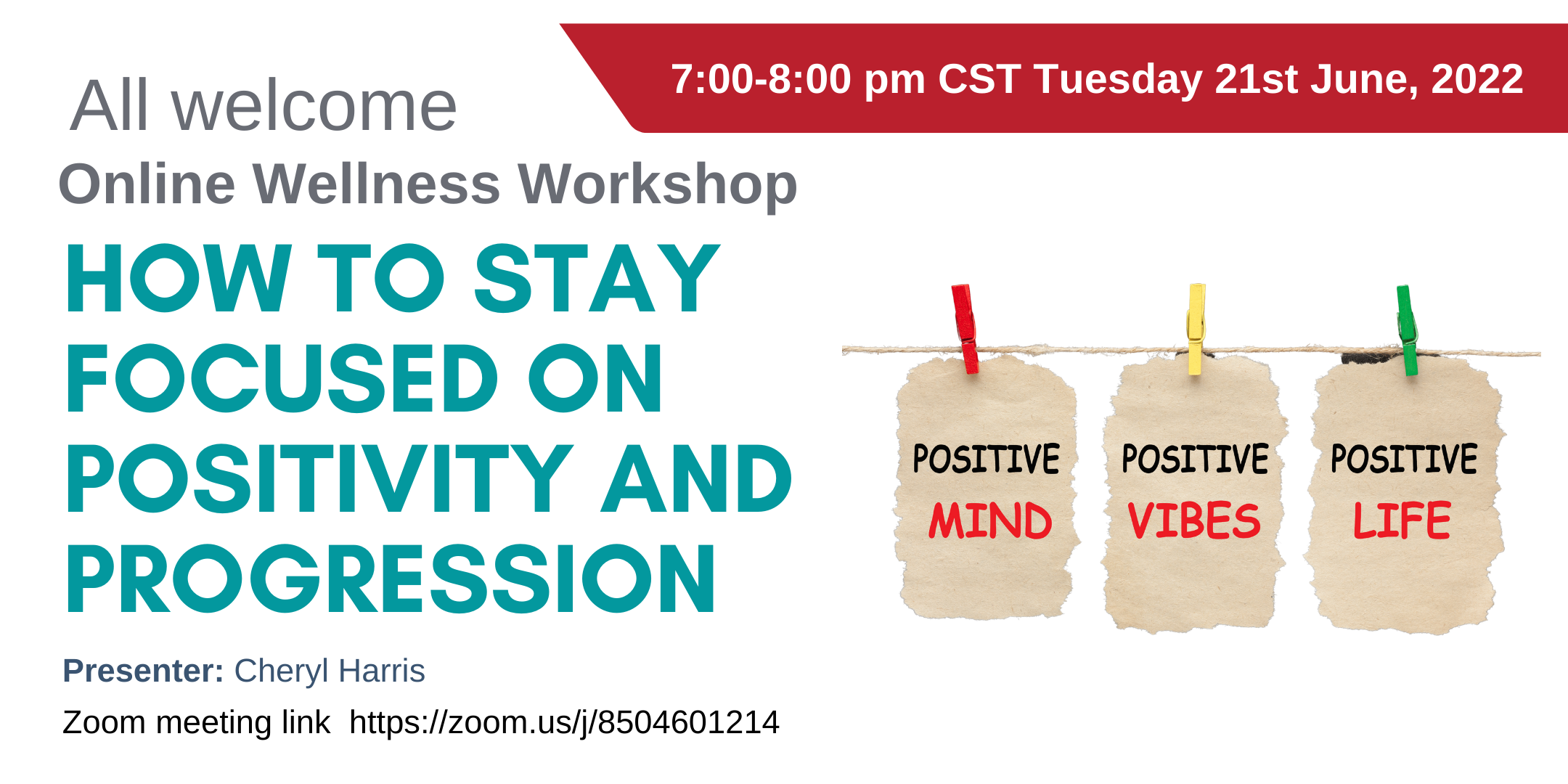 7:00-8:00 pm CST Tuesday 21st June, 2022

All welcome

Online Wellness Workshop

HOW TO STAY FOCUSED ON POSITIVITY AND PROGRESSION

POSITIVE MIND

POSITIVE VIBES

POSITIVE LIFE

Presenter: Cheryl Harris

Zoom meeting link https://zoom.us/j/8504601214